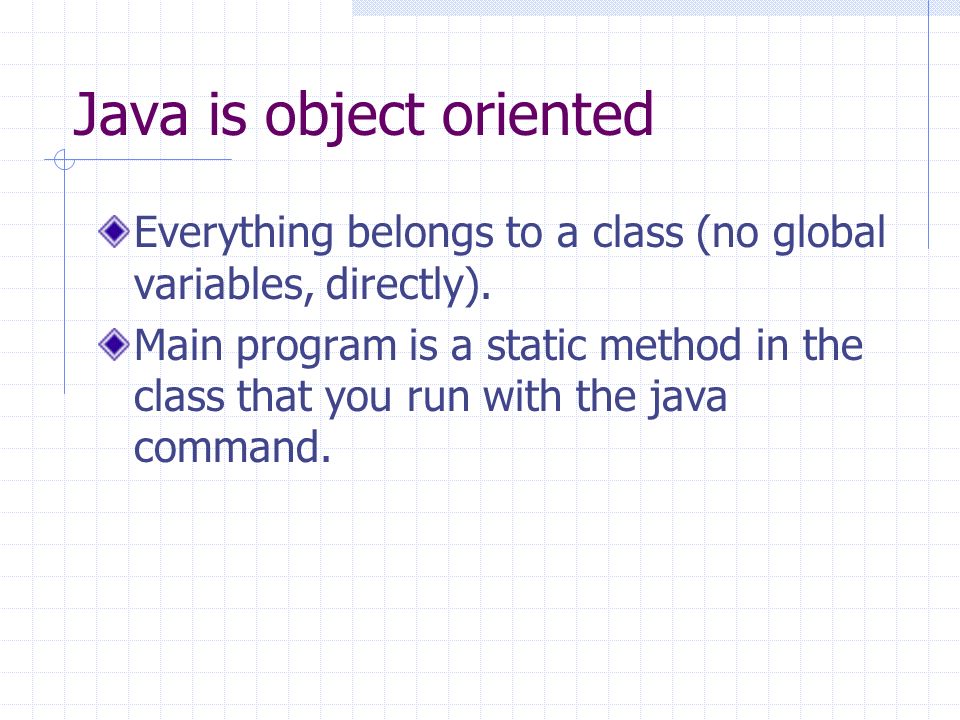 Java is object oriented

Everything belongs to a class (no global variables, directly).

Main program is a static method in the class that you run with the java command.